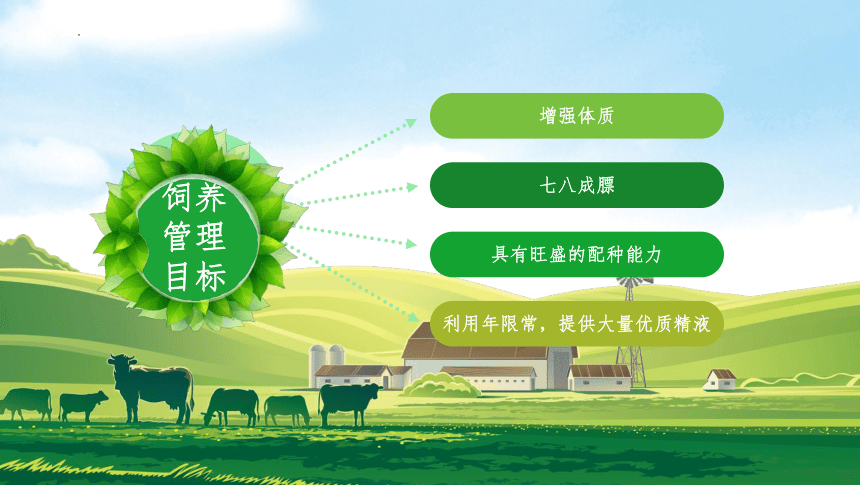 饲养管理目标

增强体质

七八成膘

具有旺盛的配种能力

利用年限常，提供大量优质精液